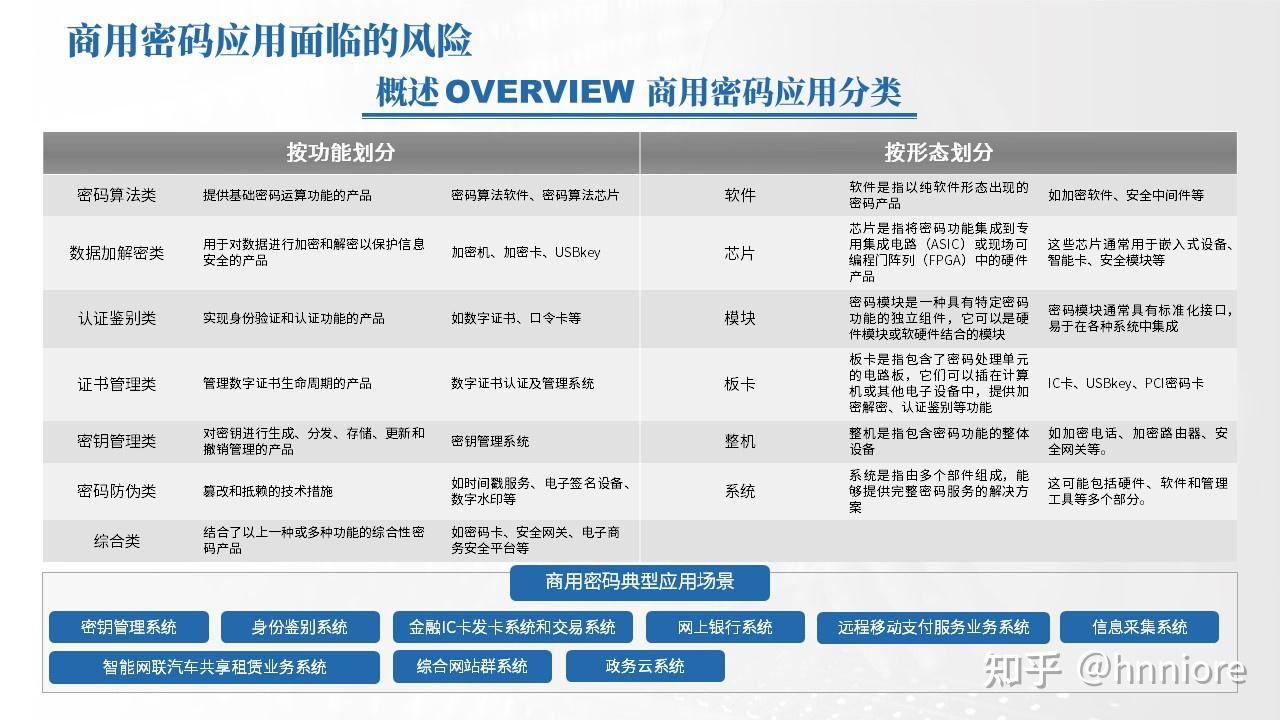 商用密码应用面临的风险

概述 OVERVIEW 商用密码应用分类

| 按功能划分 | | | 按形态划分 | | |
|---|---|---|---|---|---|
| 密码算法类 | 提供基础密码运算功能的产品 | 密码算法软件、密码算法芯片 | 软件 | 软件是指以纯软件形态出现的密码产品 | 如加密软件、安全中间件等 |
| 数据加解密类 | 用于对数据进行加密和解密以保护信息安全的产品 | 加密机、加密卡、USBkey | 芯片 | 芯片是指将密码功能集成到专用集成电路（ASIC）或现场可编程门阵列（FPGA）中的硬件产品 | 这些芯片通常用于嵌入式设备、智能卡、安全模块等 |
| 认证鉴别类 | 实现身份验证和认证功能的产品 | 如数字证书、口令卡等 | 模块 | 密码模块是一种具有特定密码功能的独立组件，它可以是硬件模块或软硬件结合的模块 | 密码模块通常具有标准化接口，易于在各种系统中集成 |
| 证书管理类 | 管理数字证书生命周期的产品 | 数字证书认证及管理系统 | 板卡 | 板卡是指包含了密码处理单元的电路板，它们可以插在计算机或其他电子设备中，提供加密解密、认证鉴别等功能 | IC卡、USBkey、PCI密码卡 |
| 密钥管理类 | 对密钥进行生成、分发、存储、更新和撤销管理的产品 | 密钥管理系统 | 整机 | 整机是指包含密码功能的整体设备 | 如加密电话、加密路由器、安全网关等。 |
| 密码防伪类 | 篡改和抵赖的技术措施 | 如时间戳服务、电子签名设备、数字水印等 | 系统 | 系统是指由多个部件组成，能够提供完整密码服务的解决方案 | 这可能包括硬件、软件和管理工具等多个部分。 |
| 综合类 | 结合了以上一种或多种功能的综合性密码产品 | 如密码卡、安全网关、电子商务安全平台等 | | | |

商用密码典型应用场景

密钥管理系统
身份鉴别系统
金融IC卡发卡系统和交易系统
网上银行系统
远程移动支付服务业务系统
信息采集系统
智能网联汽车共享租赁业务系统
综合网站群系统
政务云系统

知乎 @hnniore